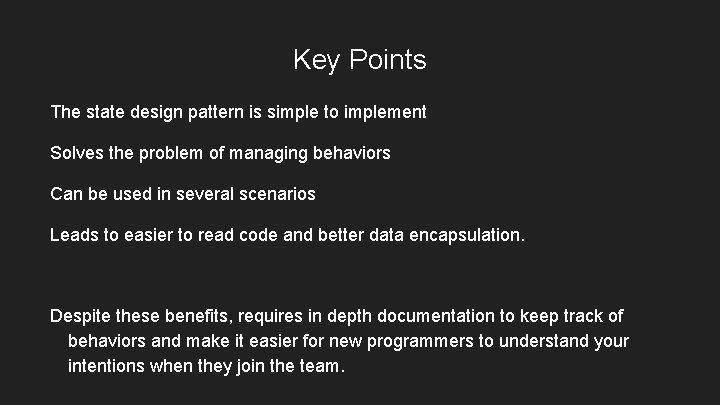 Key Points

The state design pattern is simple to implement

Solves the problem of managing behaviors

Can be used in several scenarios

Leads to easier to read code and better data encapsulation.

Despite these benefits, requires in depth documentation to keep track of behaviors and make it easier for new programmers to understand your intentions when they join the team.